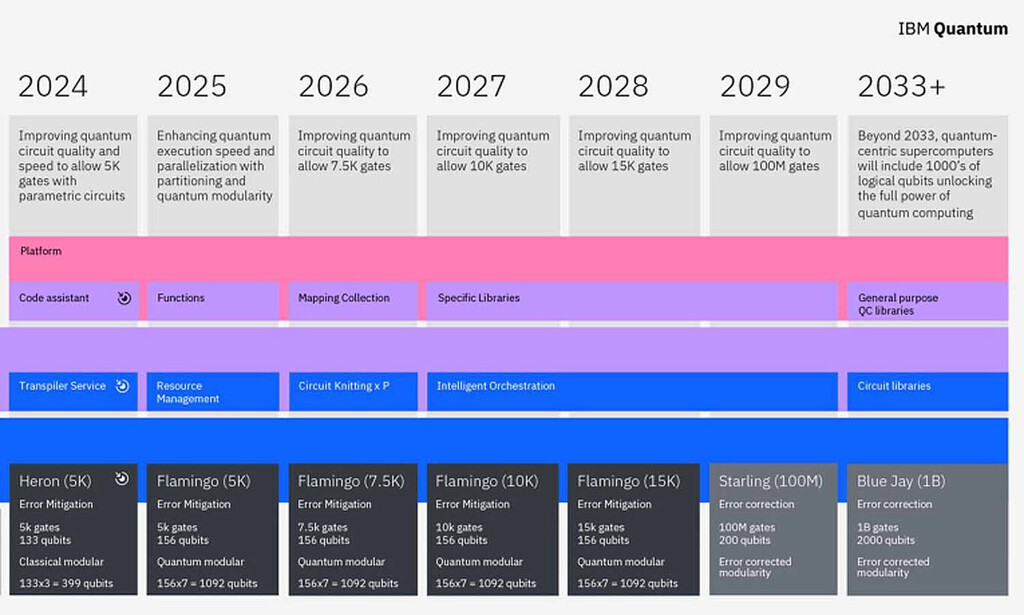 IBM Quantum

2024
Improving quantum circuit quality and speed to allow 5K gates with parametric circuits

2025
Enhancing quantum execution speed and parallelization with partitioning and quantum modularity

2026
Improving quantum circuit quality to allow 7.5K gates

2027
Improving quantum circuit quality to allow 10K gates

2028
Improving quantum circuit quality to allow 15K gates

2029
Improving quantum circuit quality to allow 100M gates

2033+
Beyond 2033, quantum-centric supercomputers will include 1000's of logical qubits unlocking the full power of quantum computing

Platform

Code assistant

Functions

Mapping Collection

Specific Libraries

General purpose QC libraries

Transpiler Service

Resource Management

Circuit Knitting x P

Intelligent Orchestration

Circuit libraries

Heron (5K)
Error Mitigation
5k gates
133 qubits
Classical modular
133x3 = 399 qubits

Flamingo (5K)
Error Mitigation
5k gates
156 qubits
Quantum modular
156x7 = 1092 qubits

Flamingo (7.5K)
Error Mitigation
7.5k gates
156 qubits
Quantum modular
156x7 = 1092 qubits

Flamingo (10K)
Error Mitigation
10k gates
156 qubits
Quantum modular
156x7 = 1092 qubits

Flamingo (15K)
Error Mitigation
15k gates
156 qubits
Quantum modular
156x7 = 1092 qubits

Starling (100M)
Error correction
100M gates
200 qubits
Error corrected modularity

Blue Jay (1B)
Error correction
1B gates
2000 qubits
Error corrected modularity